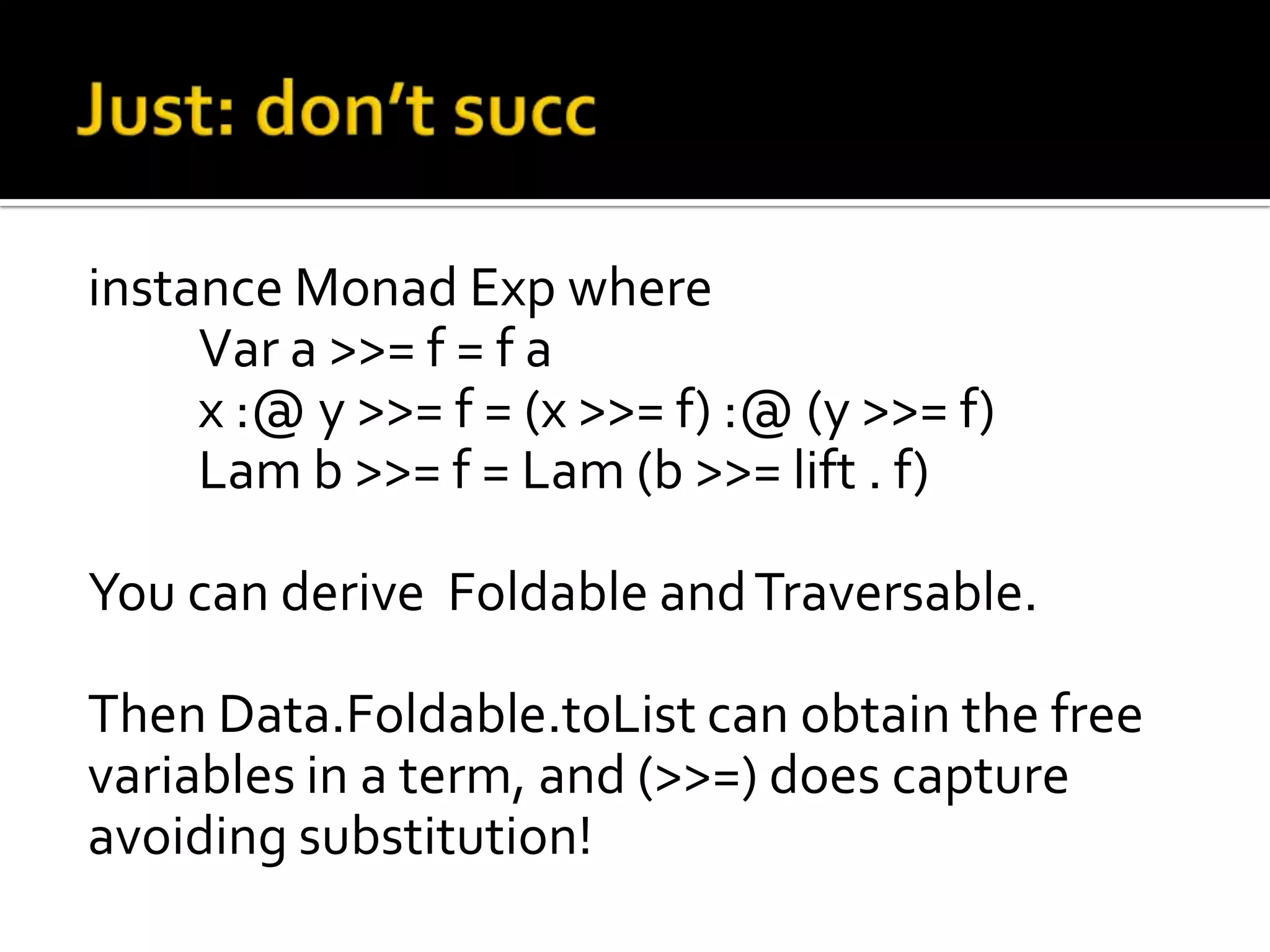 Just: don't succ

instance Monad Exp where
Var a >>= f = f a
x :@ y >>= f = (x >>= f) :@ (y >>= f)
Lam b >>= f = Lam (b >>= lift . f)

You can derive Foldable and Traversable.

Then Data.Foldable.toList can obtain the free variables in a term, and (>>=) does capture avoiding substitution!